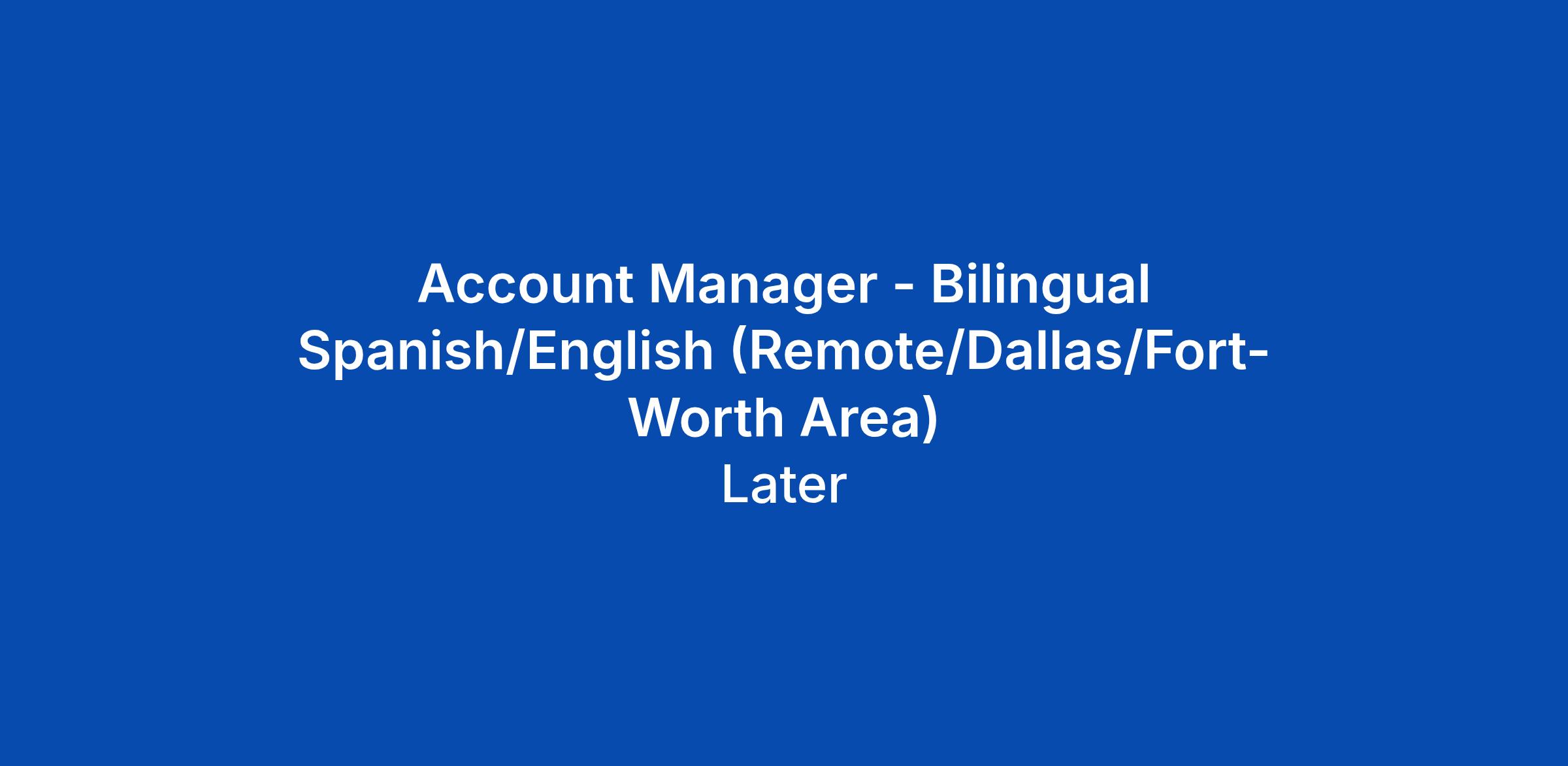 Account Manager - Bilingual Spanish/English (Remote/Dallas/Fort-Worth Area)

Later